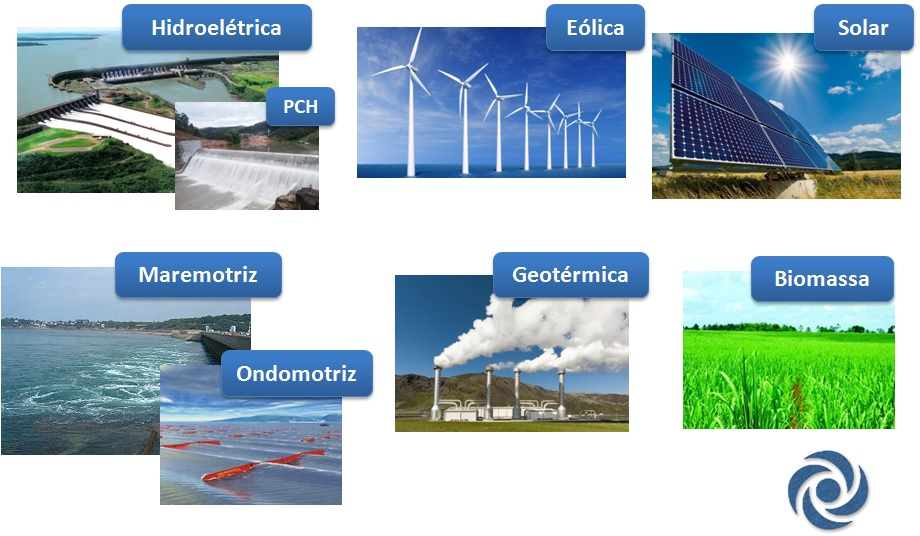 Hidroelétrica

PCH

Eólica

Solar

Maremotriz

Ondomotriz

Geotérmica

Biomassa